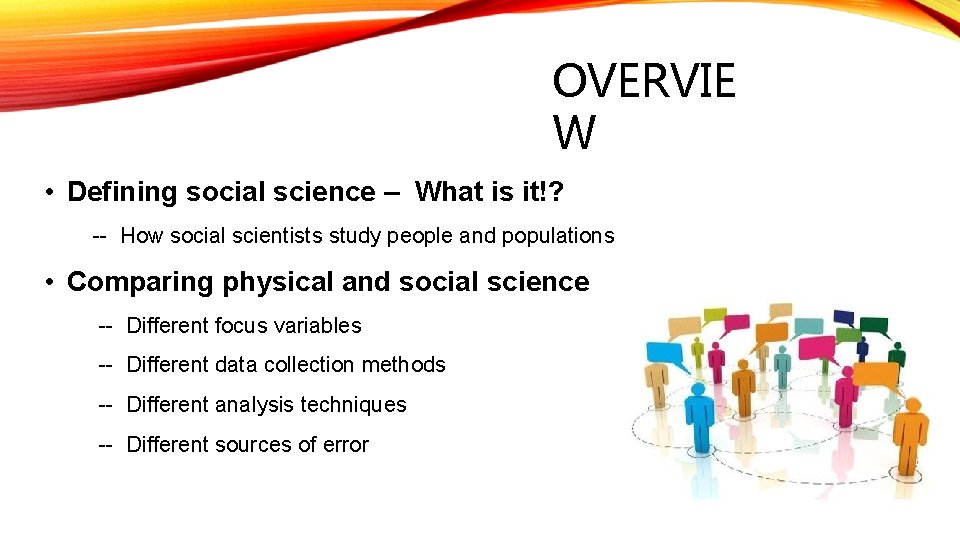 OVERVIE
W

• Defining social science – What is it!?

-- How social scientists study people and populations

• Comparing physical and social science

-- Different focus variables

-- Different data collection methods

-- Different analysis techniques

-- Different sources of error